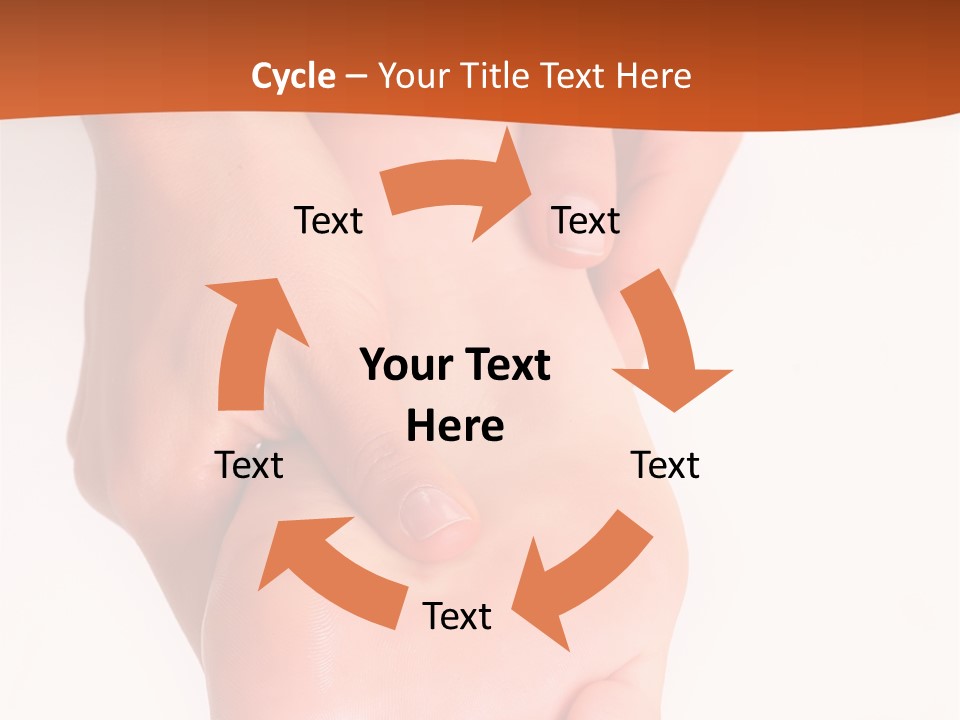 Cycle – Your Title Text Here

Text

Text

Your Text Here

Text

Text

Text